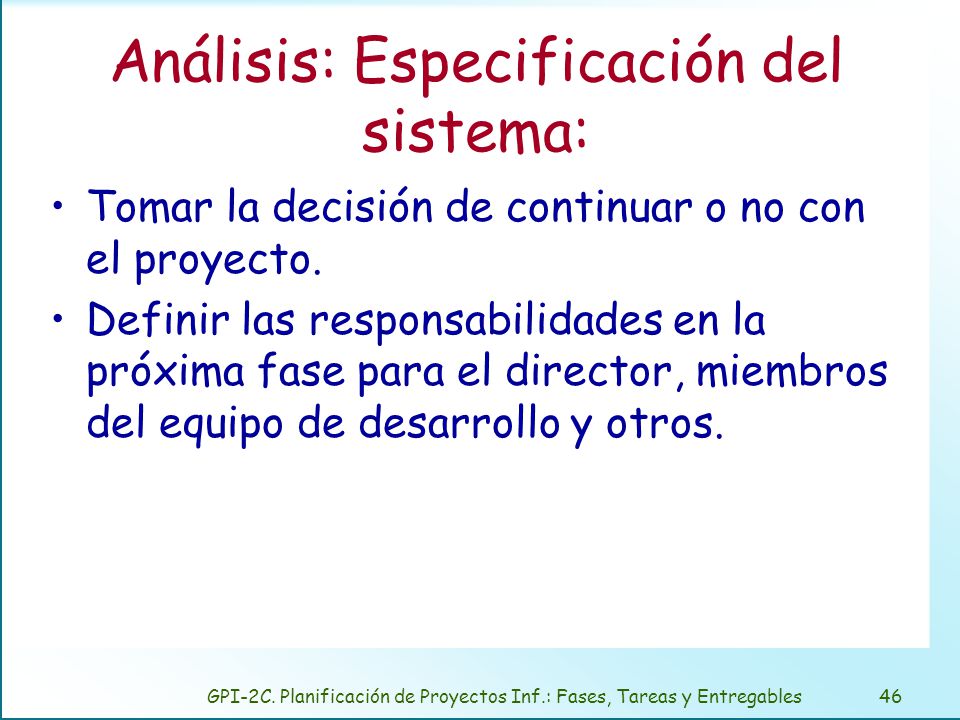 Análisis: Especificación del sistema:

• Tomar la decisión de continuar o no con el proyecto.

• Definir las responsabilidades en la próxima fase para el director, miembros del equipo de desarrollo y otros.

GPI-2C. Planificación de Proyectos Inf.: Fases, Tareas y Entregables 46